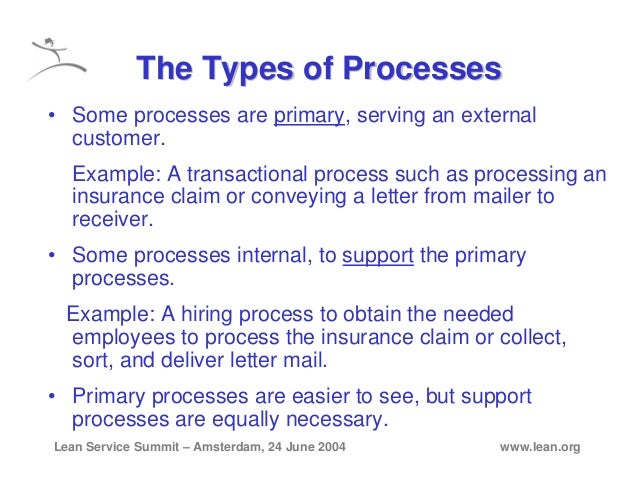 The Types of Processes

• Some processes are primary, serving an external customer.

Example: A transactional process such as processing an insurance claim or conveying a letter from mailer to receiver.

• Some processes internal, to support the primary processes.

Example: A hiring process to obtain the needed employees to process the insurance claim or collect, sort, and deliver letter mail.

• Primary processes are easier to see, but support processes are equally necessary.

Lean Service Summit – Amsterdam, 24 June 2004

www.lean.org